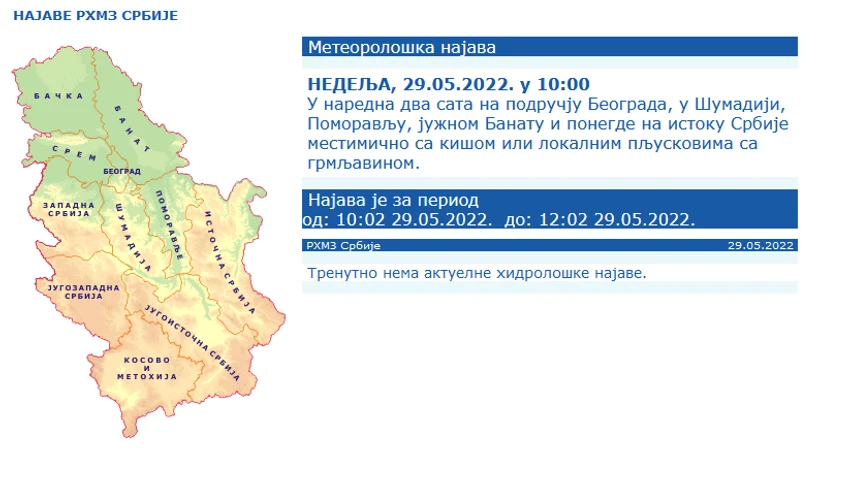 НАЈАВЕ РХМЗ СРБИЈЕ

БАЧКА
БАНАТ
СРЕМ
БЕОГРАД
ЗАПАДНА СРБИЈА
ШУМАДИЈА
ПОМОРАВЉЕ
ИСТОЧНА СРБИЈА
ЈУГОЗАПАДНА СРБИЈА
ЈУГОИСТОЧНА СРБИЈА
КОСОВО И МЕТОХИЈА

Метеоролошка најава

НЕДЕЉА, 29.05.2022. у 10:00
У наредна два сата на подручју Београда, у Шумадији, Поморављу, јужном Банату и понегде на истоку Србије местимично са кишом или локалним пљусковима са грмљавином.

Најава је за период
од: 10:02 29.05.2022. до: 12:02 29.05.2022.

РХМЗ Србије 29.05.2022

Тренутно нема актуелне хидролошке најаве.